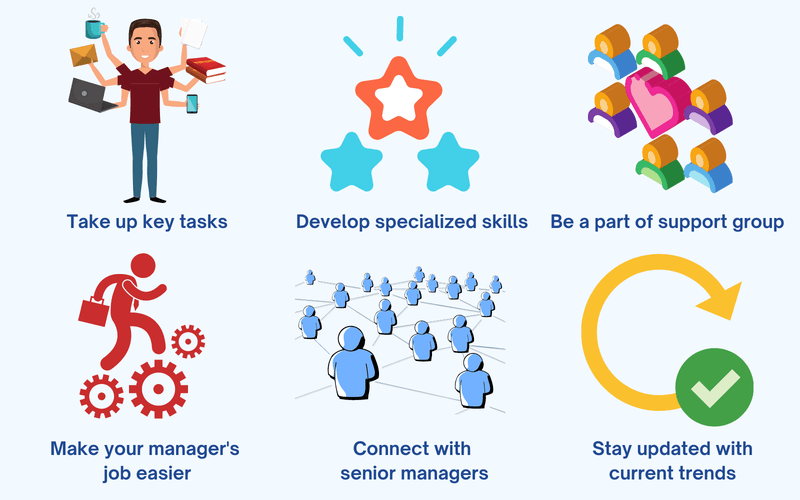 Take up key tasks

Develop specialized skills

Be a part of support group

Make your manager's job easier

Connect with senior managers

Stay updated with current trends